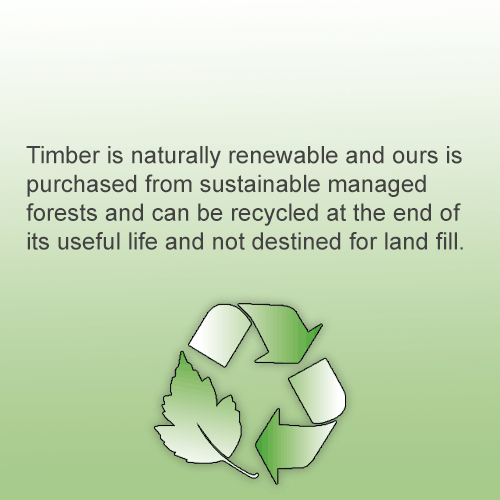 Timber is naturally renewable and ours is purchased from sustainable managed forests and can be recycled at the end of its useful life and not destined for land fill.